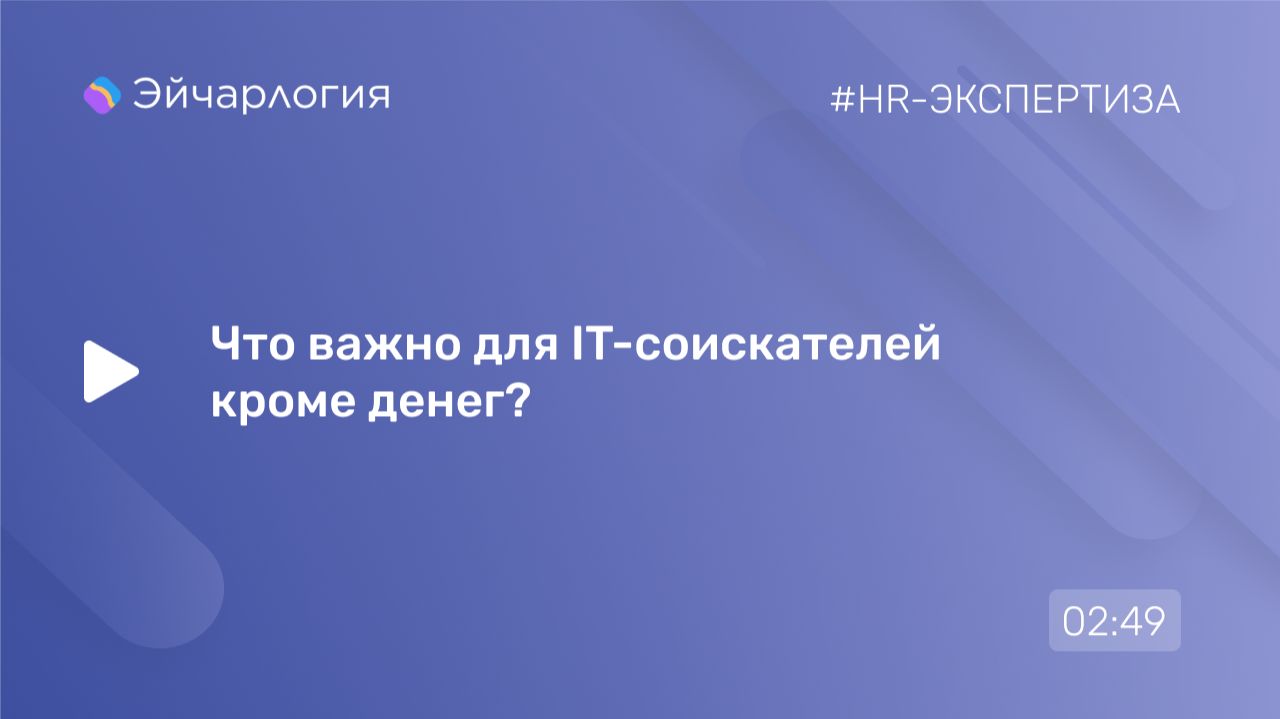 Эйчарлогия

#HR-ЭКСПЕРТИЗА

Что важно для IT-соискателей кроме денег?

02:49